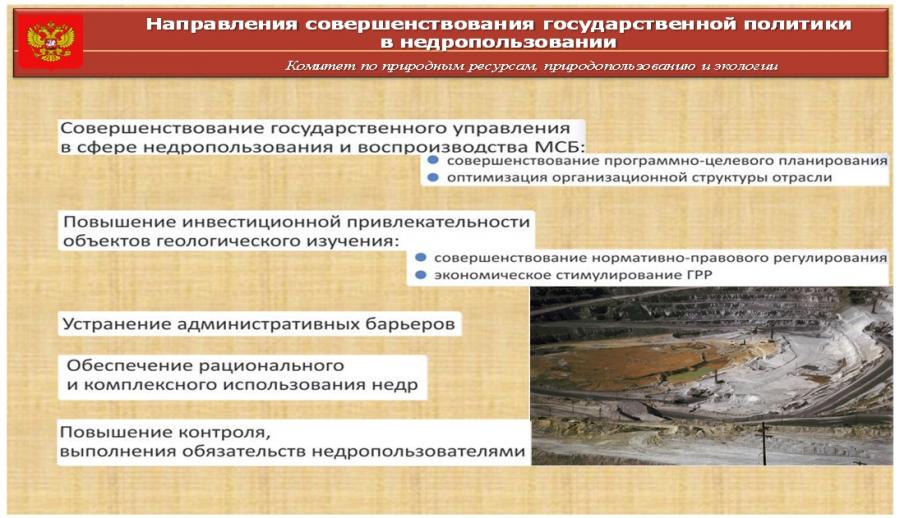 Направления совершенствования государственной политики в недропользовании

Комитет по природным ресурсам, природопользованию и экологии

Совершенствование государственного управления в сфере недропользования и воспроизводства МСБ:

совершенствование программно-целевого планирования

оптимизация организационной структуры отрасли

Повышение инвестиционной привлекательности объектов геологического изучения:

совершенствование нормативно-правового регулирования

экономическое стимулирование ГРР

Устранение административных барьеров

Обеспечение рационального и комплексного использования недр

Повышение контроля, выполнения обязательств недропользователями